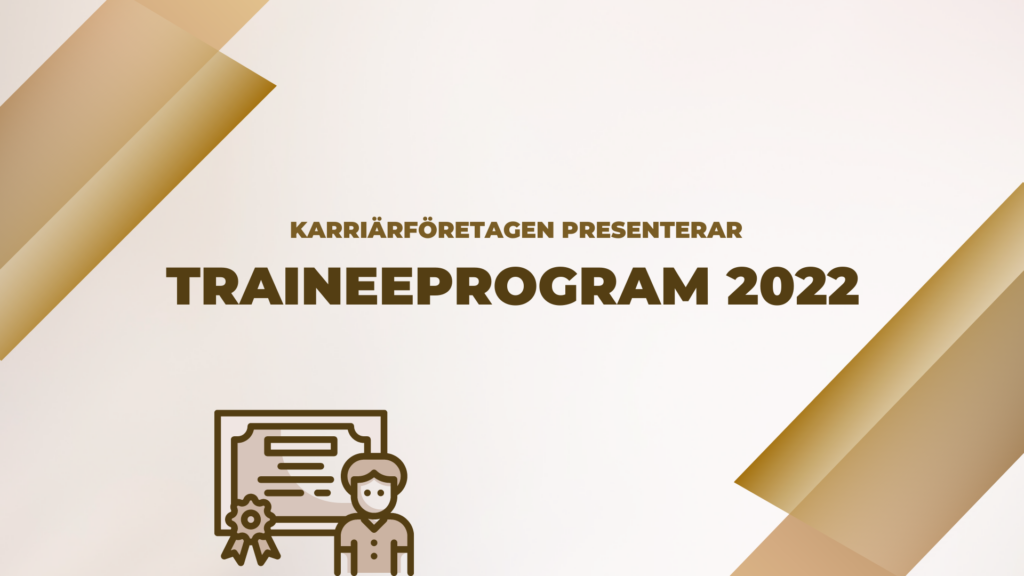 KARRIÄRFÖRETAGEN PRESENTERAR

TRAINEEPROGRAM 2022